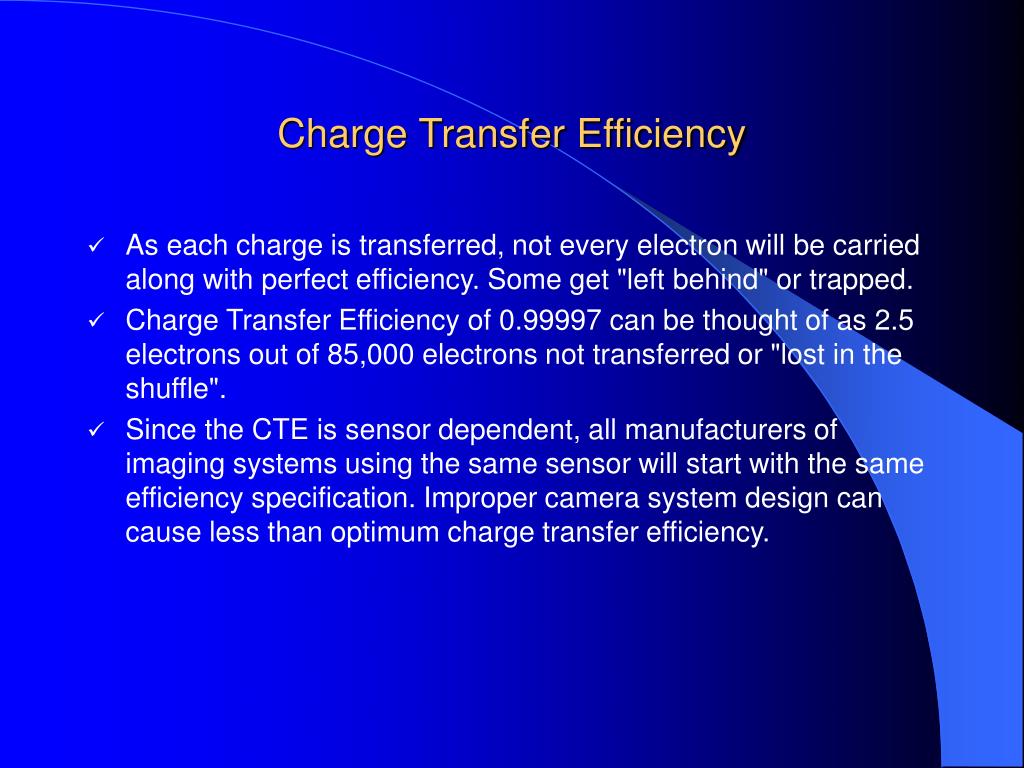 Charge Transfer Efficiency

✓ As each charge is transferred, not every electron will be carried along with perfect efficiency. Some get "left behind" or trapped.
✓ Charge Transfer Efficiency of 0.99997 can be thought of as 2.5 electrons out of 85,000 electrons not transferred or "lost in the shuffle".
✓ Since the CTE is sensor dependent, all manufacturers of imaging systems using the same sensor will start with the same efficiency specification. Improper camera system design can cause less than optimum charge transfer efficiency.